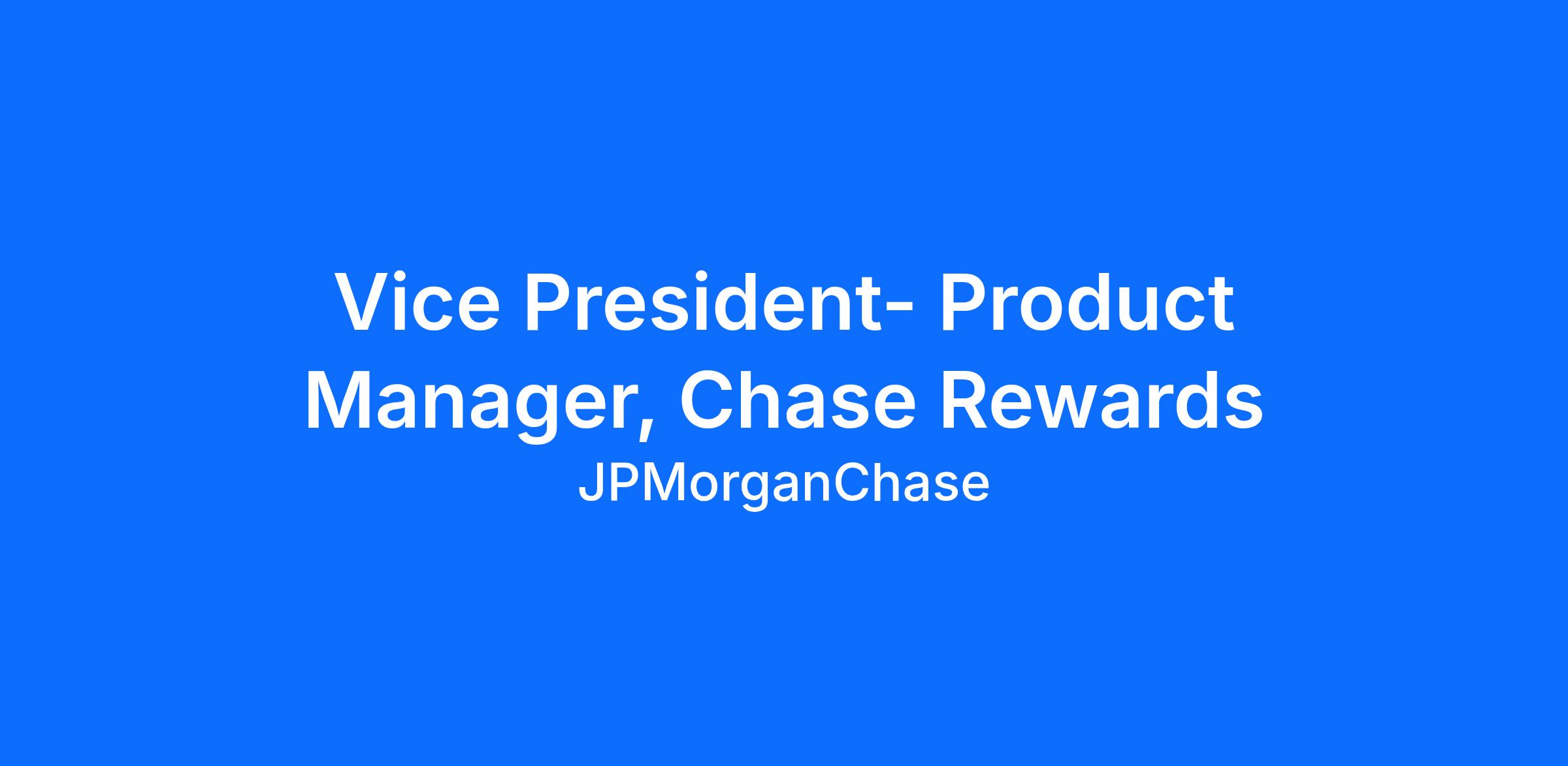 Vice President- Product Manager, Chase Rewards

JPMorganChase